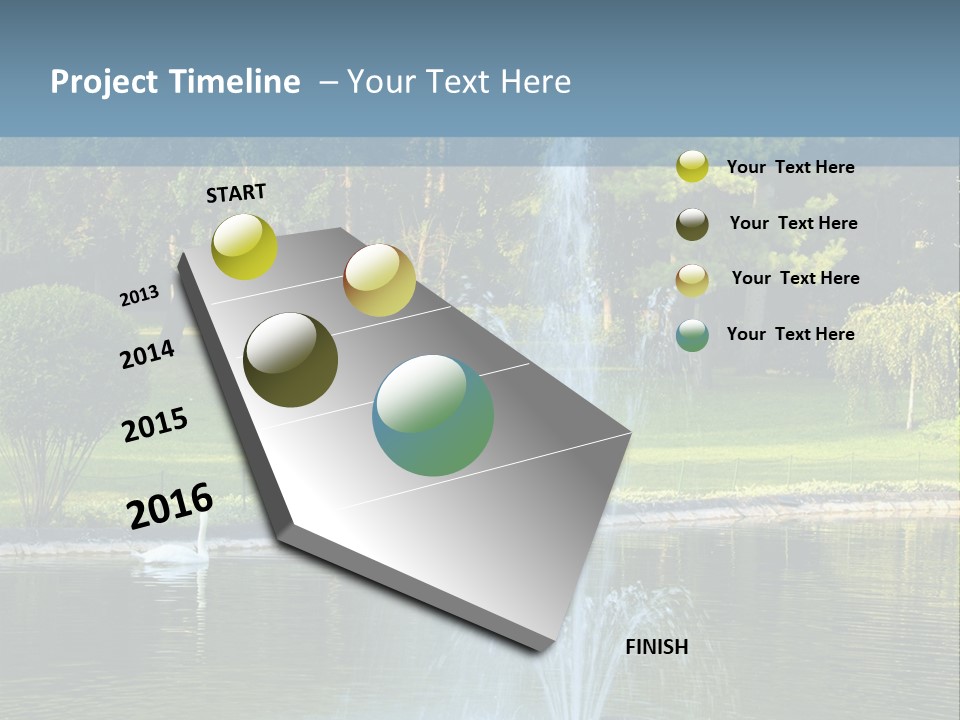 Project Timeline – Your Text Here

START

2013

2014

2015

2016

FINISH

Your Text Here

Your Text Here

Your Text Here

Your Text Here